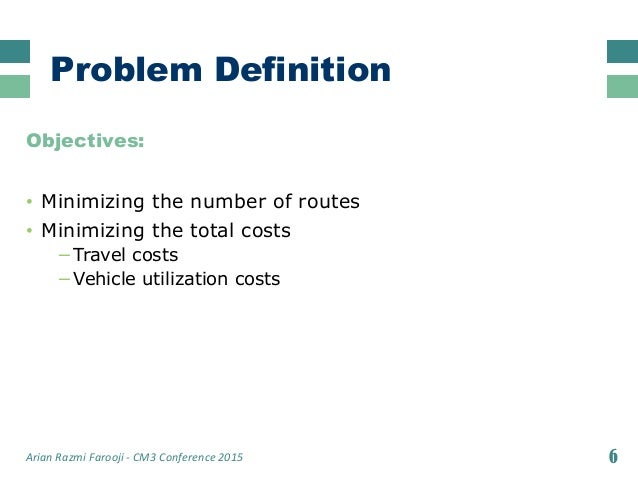 Problem Definition

Objectives:

• Minimizing the number of routes
• Minimizing the total costs
– Travel costs
– Vehicle utilization costs

Arian Razmi Farooji - CM3 Conference 2015

6